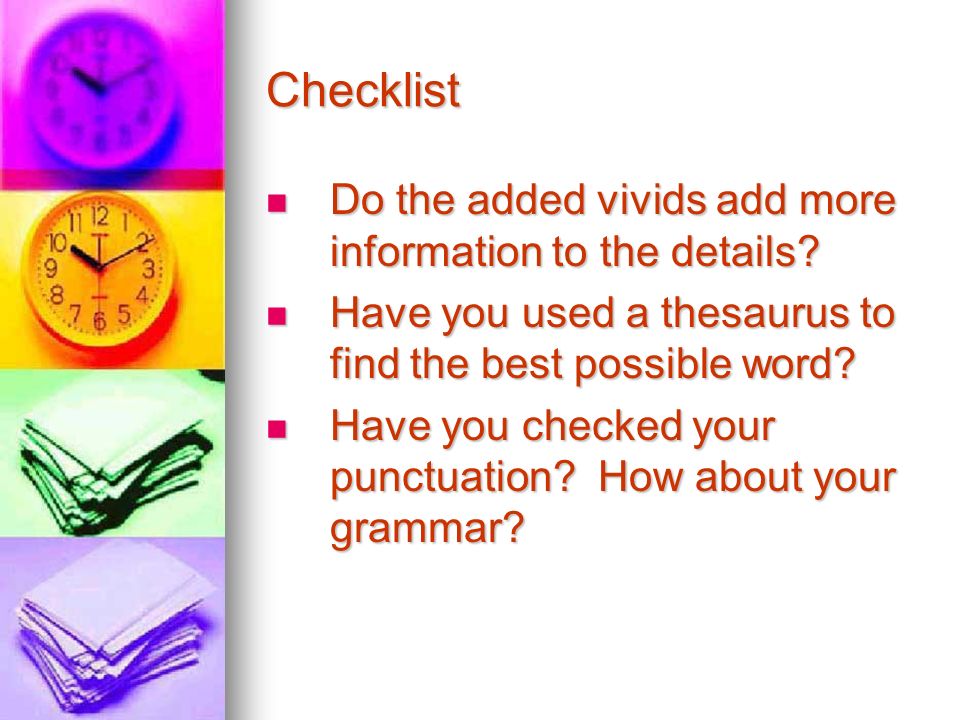 Checklist

- Do the added vivids add more information to the details?
- Have you used a thesaurus to find the best possible word?
- Have you checked your punctuation? How about your grammar?